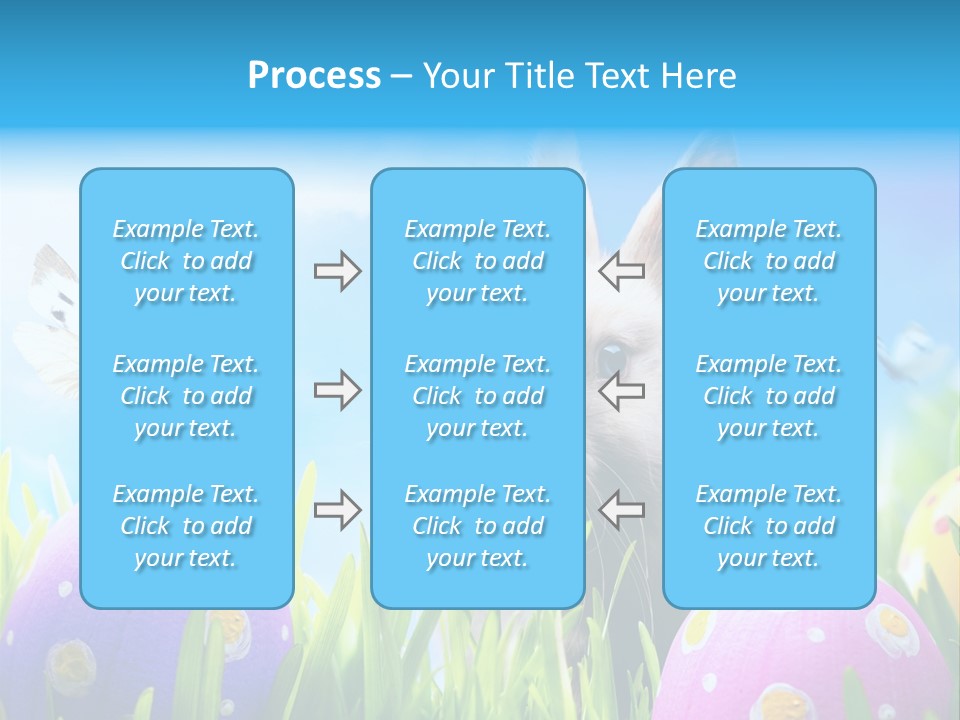 Process – Your Title Text Here

Example Text. Click to add your text.

Example Text. Click to add your text.

Example Text. Click to add your text.

Example Text. Click to add your text.

Example Text. Click to add your text.

Example Text. Click to add your text.

Example Text. Click to add your text.

Example Text. Click to add your text.

Example Text. Click to add your text.